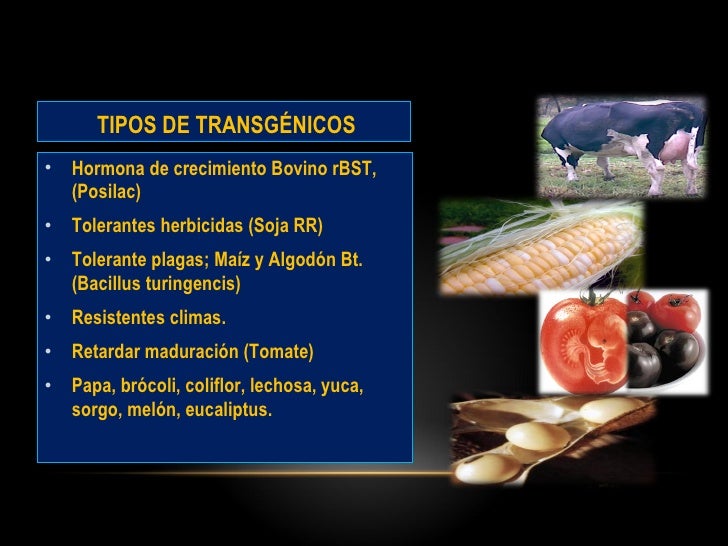 TIPOS DE TRANSGÉNICOS

• Hormona de crecimiento Bovino rBST, (Posilac)
• Tolerantes herbicidas (Soja RR)
• Tolerante plagas; Maíz y Algodón Bt. (Bacillus turingencis)
• Resistentes climas.
• Retardar maduración (Tomate)
• Papa, brócoli, coliflor, lechosa, yuca, sorgo, melón, eucaliptus.